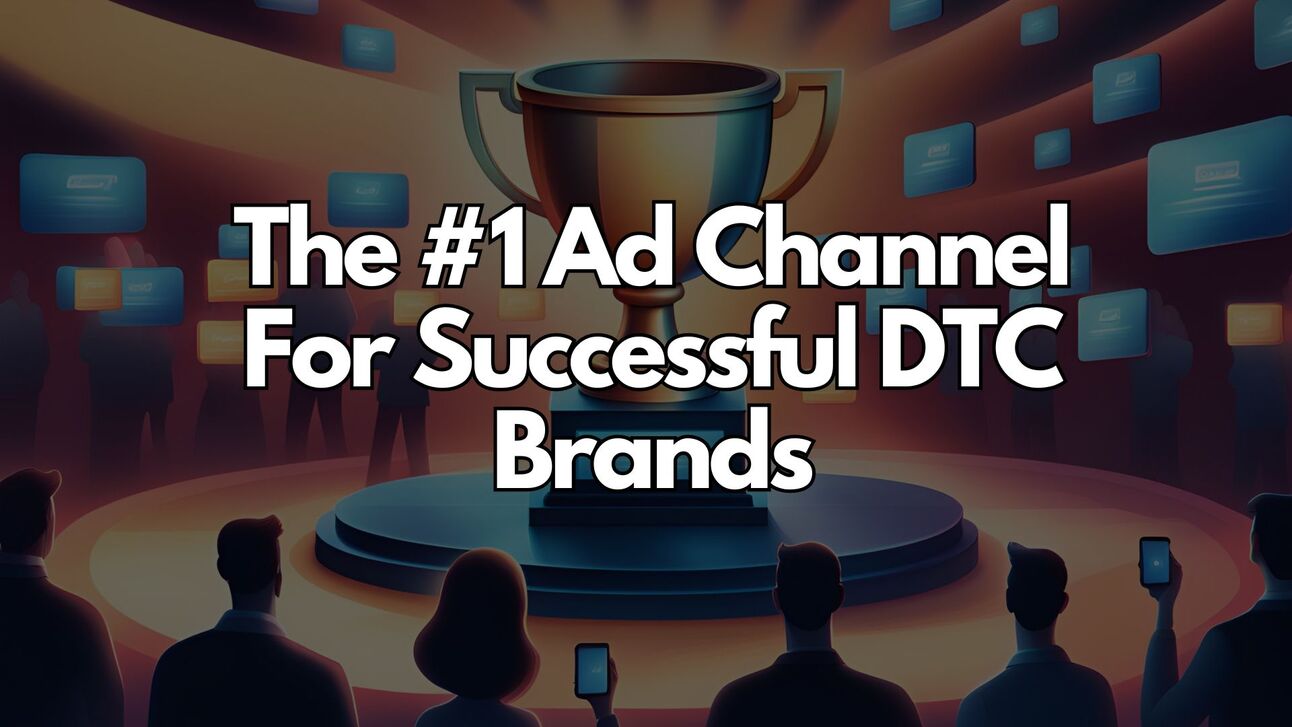 The #1 Ad Channel For Successful DTC Brands